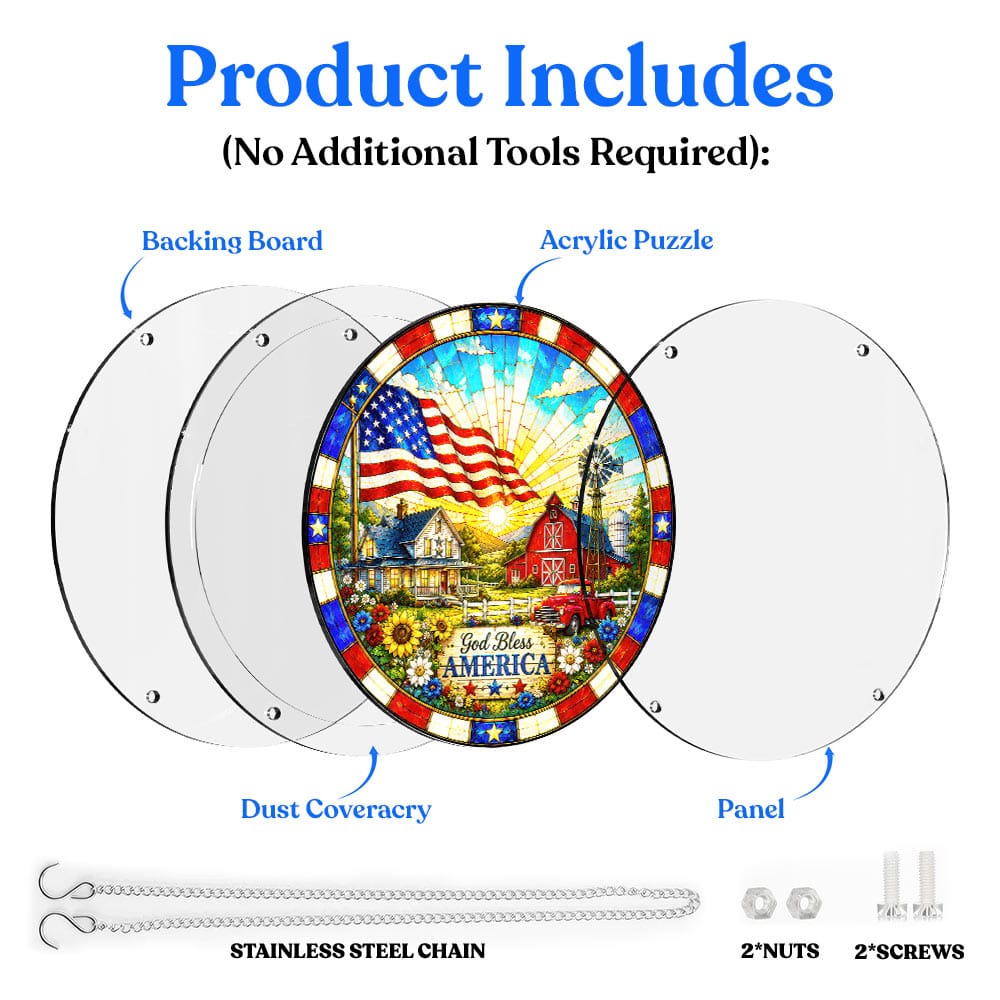 Product Includes
(No Additional Tools Required):

Backing Board

Acrylic Puzzle

God Bless AMERICA

Dust Coveracry

Panel

STAINLESS STEEL CHAIN

2*NUTS

2*SCREWS